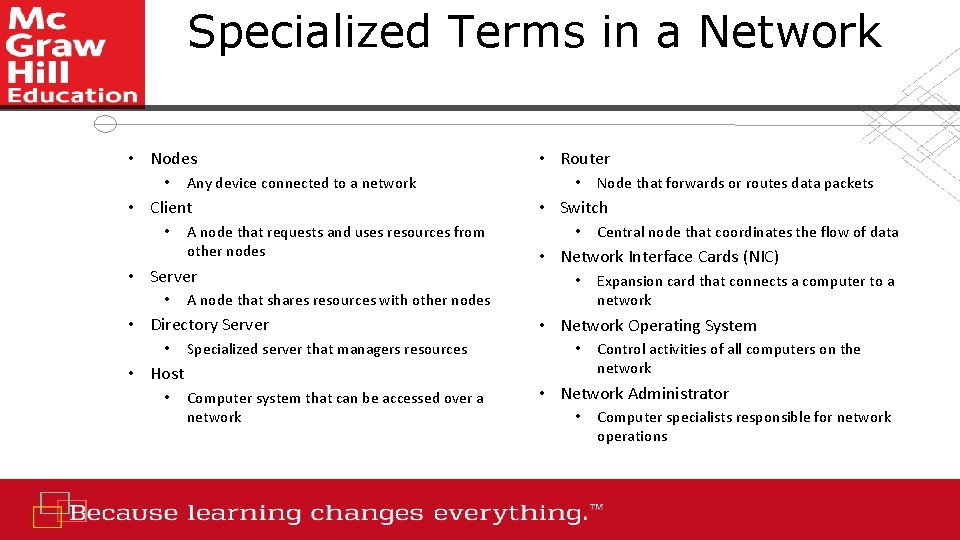 Mc Graw Hill Education

Specialized Terms in a Network

• Nodes
  • Any device connected to a network
• Client
  • A node that requests and uses resources from other nodes
• Server
  • A node that shares resources with other nodes
• Directory Server
  • Specialized server that managers resources
• Host
  • Computer system that can be accessed over a network

• Router
  • Node that forwards or routes data packets
• Switch
  • Central node that coordinates the flow of data
• Network Interface Cards (NIC)
  • Expansion card that connects a computer to a network
• Network Operating System
  • Control activities of all computers on the network
• Network Administrator
  • Computer specialists responsible for network operations

Because learning changes everything.™